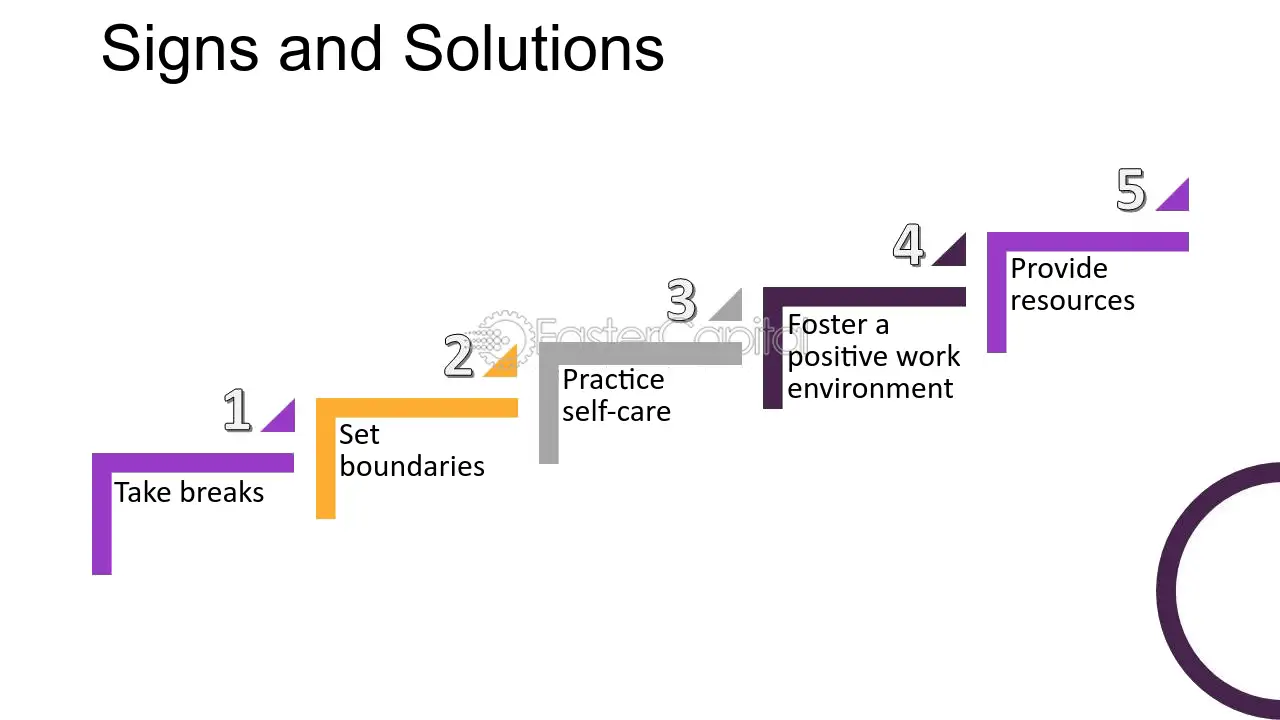 Signs and Solutions

1
Take breaks

2
Set boundaries

3
Practice self-care

4
Foster a positive work environment

5
Provide resources

FasterCapital